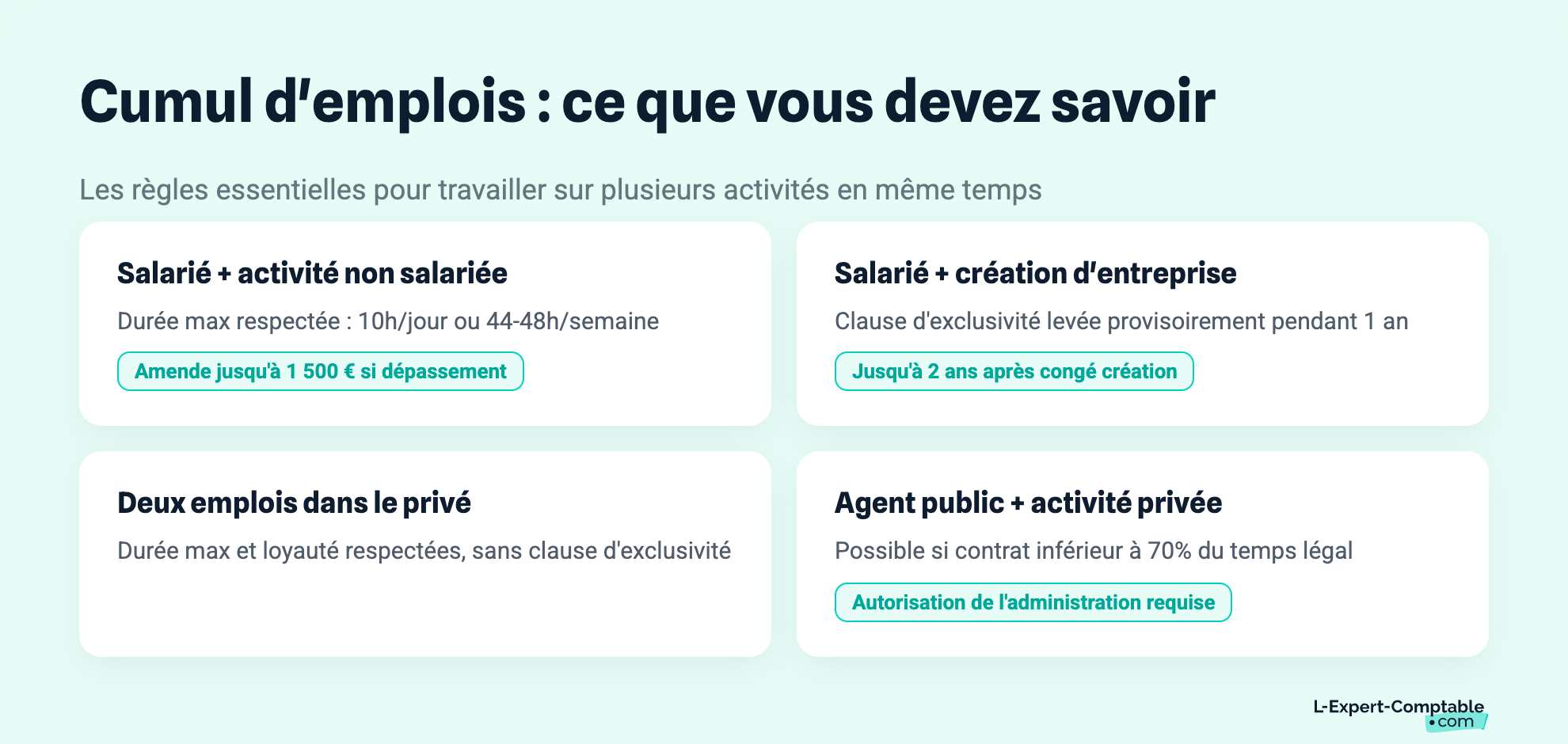 Cumul d'emplois : ce que vous devez savoir

Les règles essentielles pour travailler sur plusieurs activités en même temps

Salarié + activité non salariée

Durée max respectée : 10h/jour ou 44-48h/semaine

Amende jusqu'à 1 500 € si dépassement

Salarié + création d'entreprise

Clause d'exclusivité levée provisoirement pendant 1 an

Jusqu'à 2 ans après congé création

Deux emplois dans le privé

Durée max et loyauté respectées, sans clause d'exclusivité

Agent public + activité privée

Possible si contrat inférieur à 70% du temps légal

Autorisation de l'administration requise

L-Expert-Comptable
•com